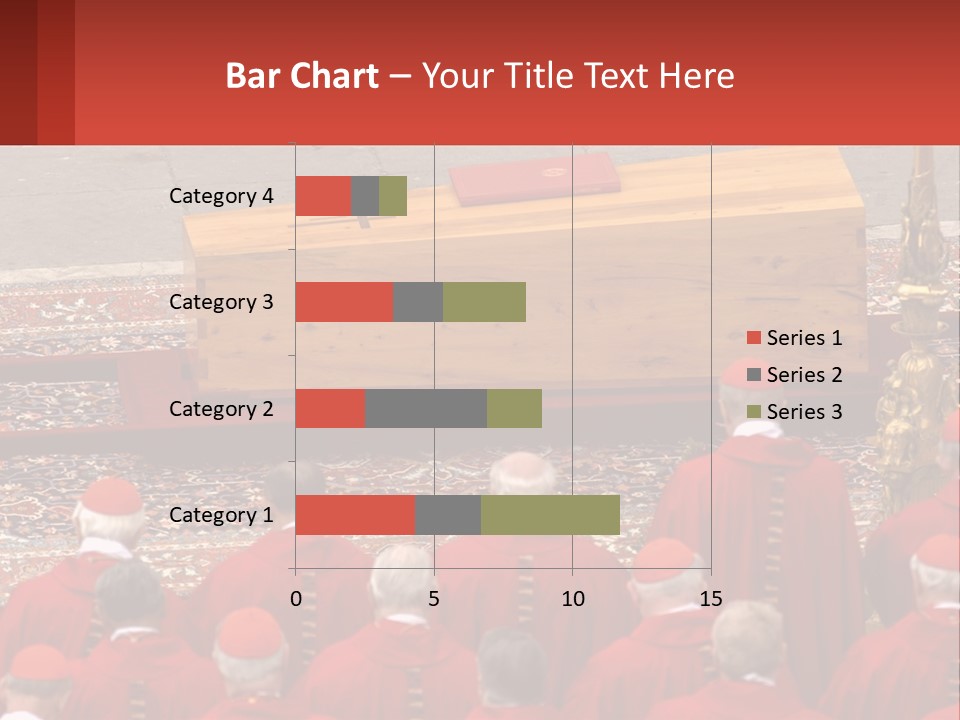 Bar Chart – Your Title Text Here

Category 4
Category 3
Category 2
Category 1

0
5
10
15

Series 1
Series 2
Series 3